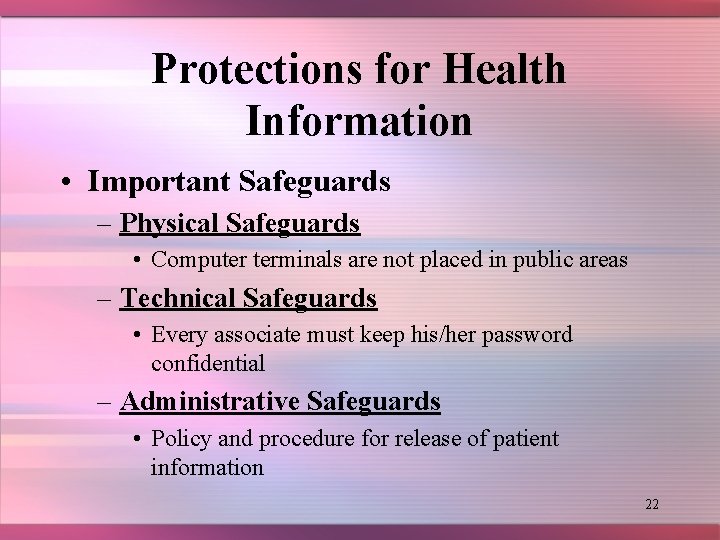 Protections for Health Information

• Important Safeguards

– Physical Safeguards

• Computer terminals are not placed in public areas

– Technical Safeguards

• Every associate must keep his/her password confidential

– Administrative Safeguards

• Policy and procedure for release of patient information

22